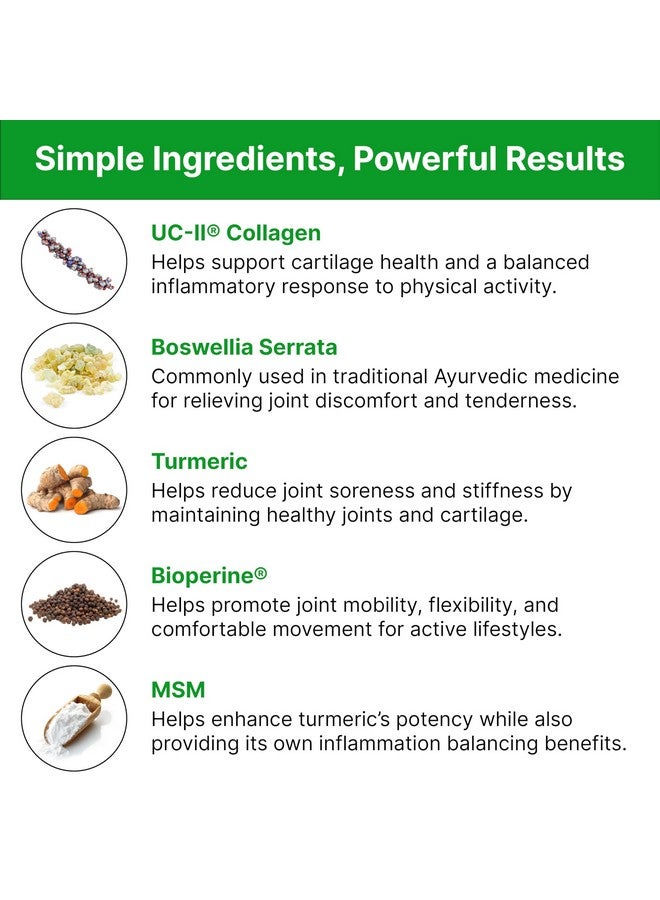 Simple Ingredients, Powerful Results

UC-II® Collagen
Helps support cartilage health and a balanced inflammatory response to physical activity.

Boswellia Serrata
Commonly used in traditional Ayurvedic medicine for relieving joint discomfort and tenderness.

Turmeric
Helps reduce joint soreness and stiffness by maintaining healthy joints and cartilage.

Bioperine®
Helps promote joint mobility, flexibility, and comfortable movement for active lifestyles.

MSM
Helps enhance turmeric's potency while also providing its own inflammation balancing benefits.